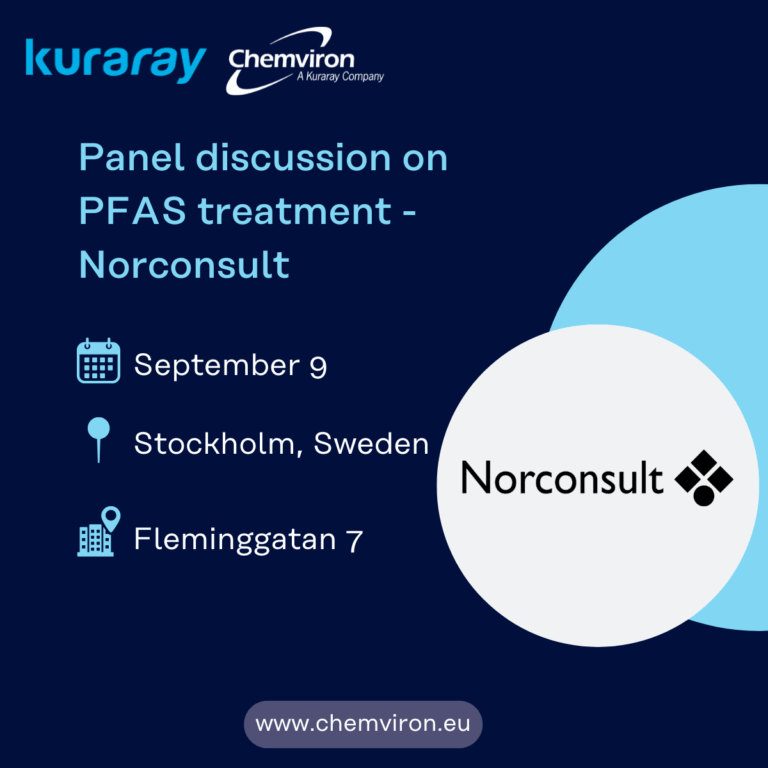 kuraray
Chemviron
A Kuraray Company

Panel discussion on PFAS treatment - Norconsult

September 9

Stockholm, Sweden

Fleminggatan 7

Norconsult

www.chemviron.eu